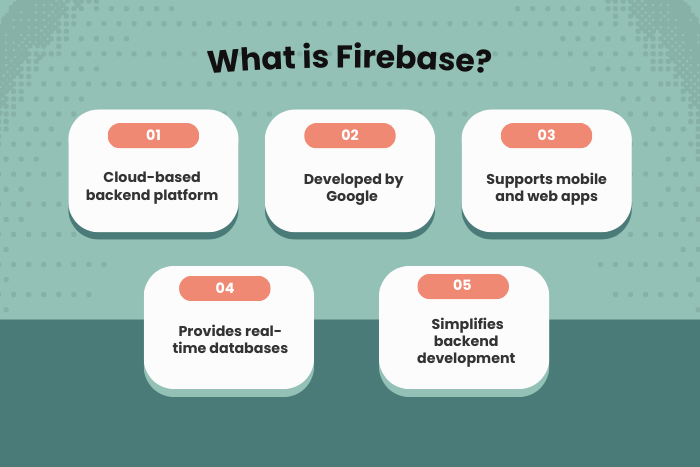 What is Firebase?

01

Cloud-based backend platform

02

Developed by Google

03

Supports mobile and web apps

04

Provides real-time databases

05

Simplifies backend development